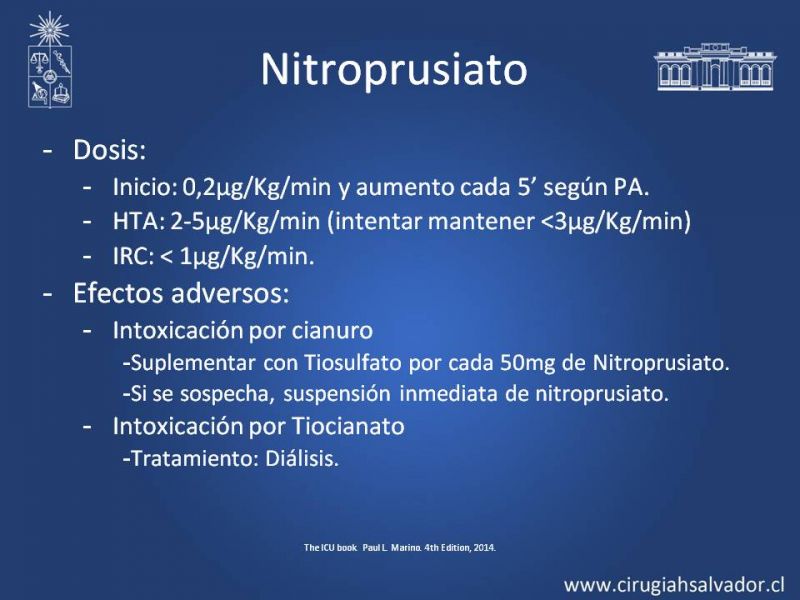 Nitroprusiato

- Dosis:
  - Inicio: 0,2µg/Kg/min y aumento cada 5’ según PA.
  - HTA: 2-5µg/Kg/min (intentar mantener <3µg/Kg/min)
  - IRC: < 1µg/Kg/min.
- Efectos adversos:
  - Intoxicación por cianuro
    -Suplementar con Tiosulfato por cada 50mg de Nitroprusiato.
    -Si se sospecha, suspensión inmediata de nitroprusiato.
  - Intoxicación por Tiocianato
    -Tratamiento: Diálisis.

The ICU book. Paul L. Marino. 4th Edition, 2014.

www.cirugiahsalvador.cl